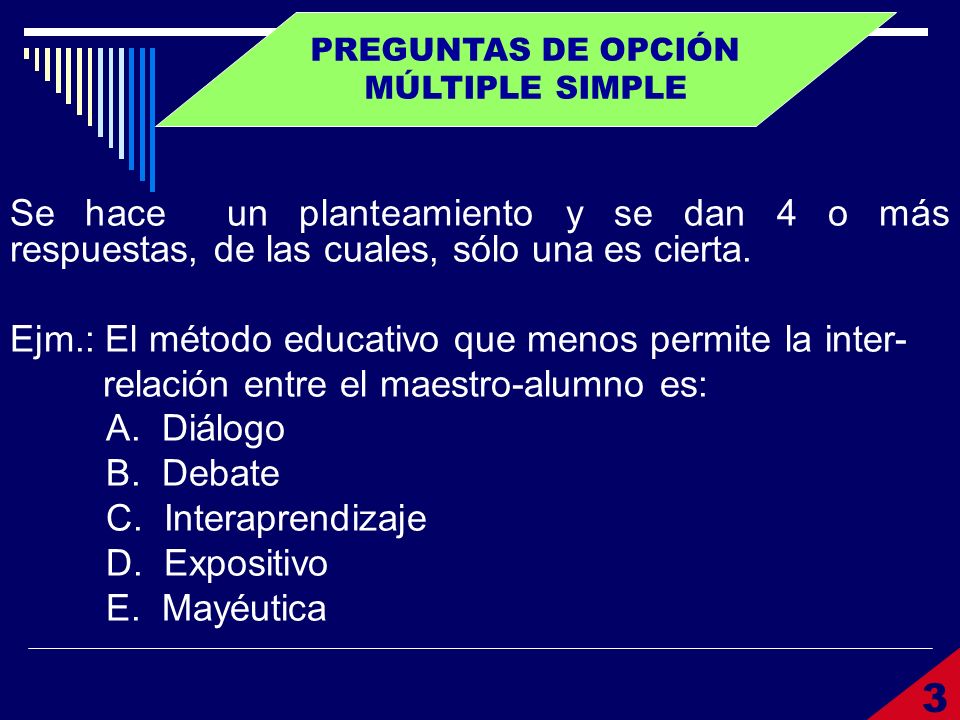 PREGUNTAS DE OPCIÓN MÚLTIPLE SIMPLE

Se hace un planteamiento y se dan 4 o más respuestas, de las cuales, sólo una es cierta.

Ejm.: El método educativo que menos permite la interrelación entre el maestro-alumno es:
A. Diálogo
B. Debate
C. Interaprendizaje
D. Expositivo
E. Mayéutica

3